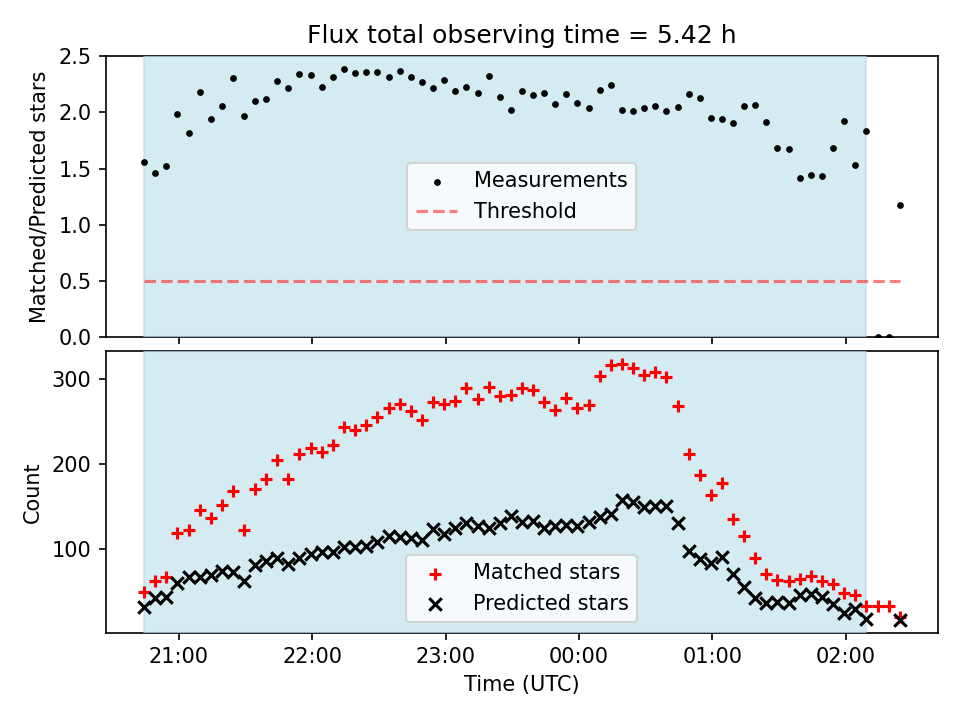 Flux total observing time = 5.42 h

Matched/Predicted stars

2.5
2.0
1.5
1.0
0.5
0.0

Measurements
Threshold

Count

300
200
100

Matched stars
Predicted stars

21:00
22:00
23:00
00:00
01:00
02:00

Time (UTC)